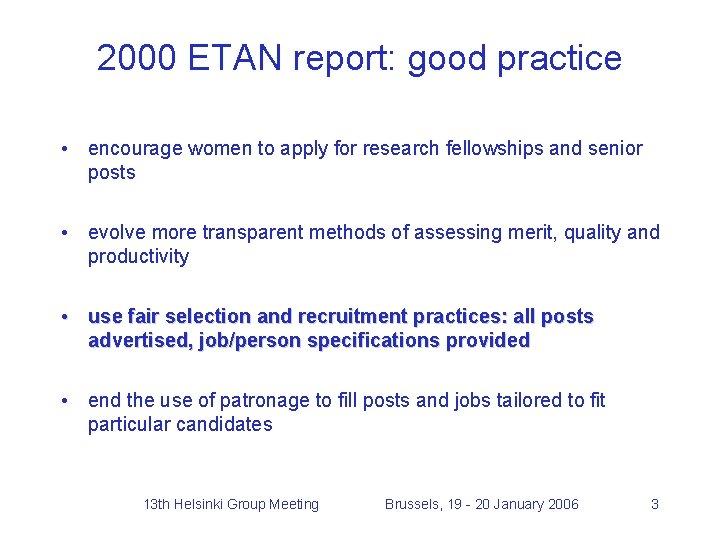 2000 ETAN report: good practice

• encourage women to apply for research fellowships and senior posts

• evolve more transparent methods of assessing merit, quality and productivity

• use fair selection and recruitment practices: all posts advertised, job/person specifications provided

• end the use of patronage to fill posts and jobs tailored to fit particular candidates

13th Helsinki Group Meeting Brussels, 19 - 20 January 2006 3